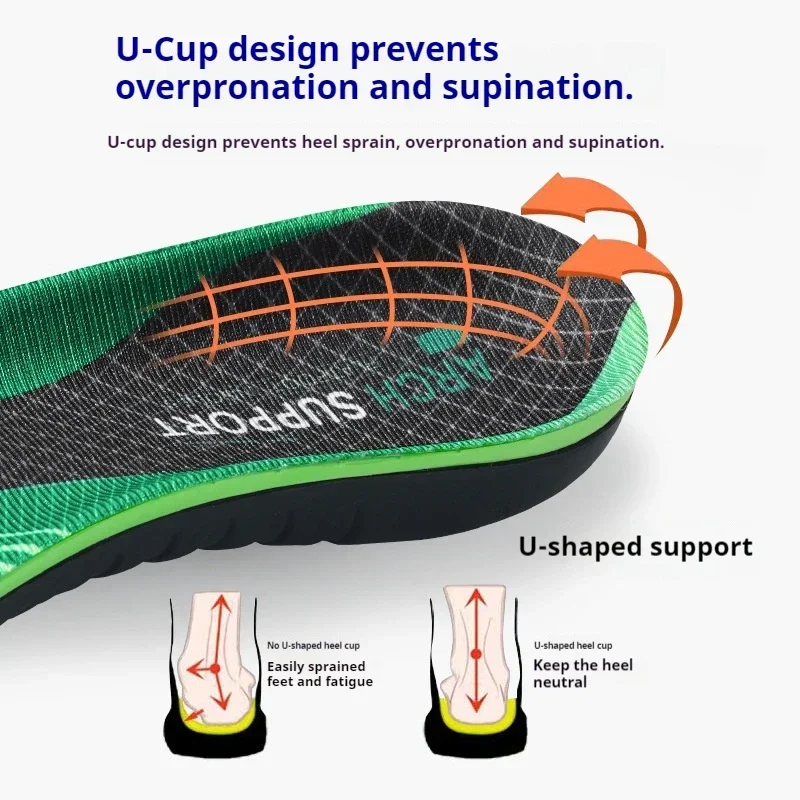 U-Cup design prevents overpronation and supination.

U-cup design prevents heel sprain, overpronation and supination.

ARCH SUPPORT

U-shaped support

No U-shaped heel cup
Easily sprained feet and fatigue

U-shaped heel cup
Keep the heel neutral